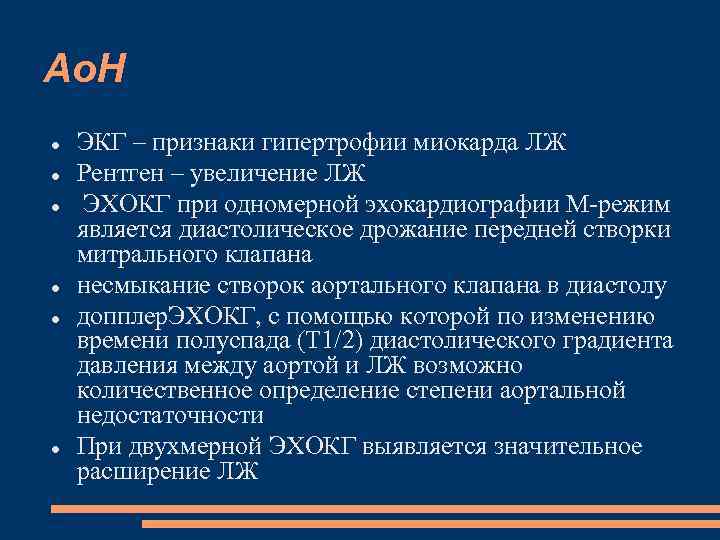 АоН

- ЭКГ – признаки гипертрофии миокарда ЛЖ
- Рентген – увеличение ЛЖ
- ЭХОКГ при одномерной эхокардиографии М-режим является диастолическое дрожание передней створки митрального клапана
- несмыкание створок аортального клапана в диастолу
- допплерЭХОКГ, с помощью которой по изменению времени полуспада (Т1/2) диастолического градиента давления между аортой и ЛЖ возможно количественное определение степени аортальной недостаточности
- При двухмерной ЭХОКГ выявляется значительное расширение ЛЖ